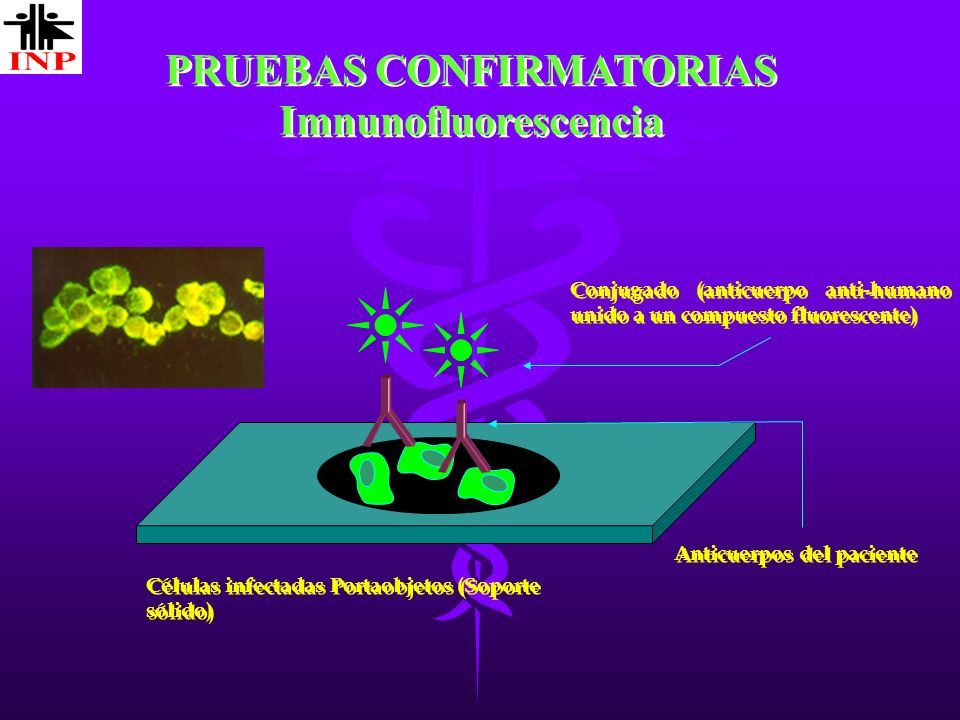 INP

PRUEBAS CONFIRMATORIAS
Imnunofluorescencia

Conjugado (anticuerpo anti-humano unido a un compuesto fluorescente)

Anticuerpos del paciente

Células infectadas Portaobjetos (Soporte sólido)